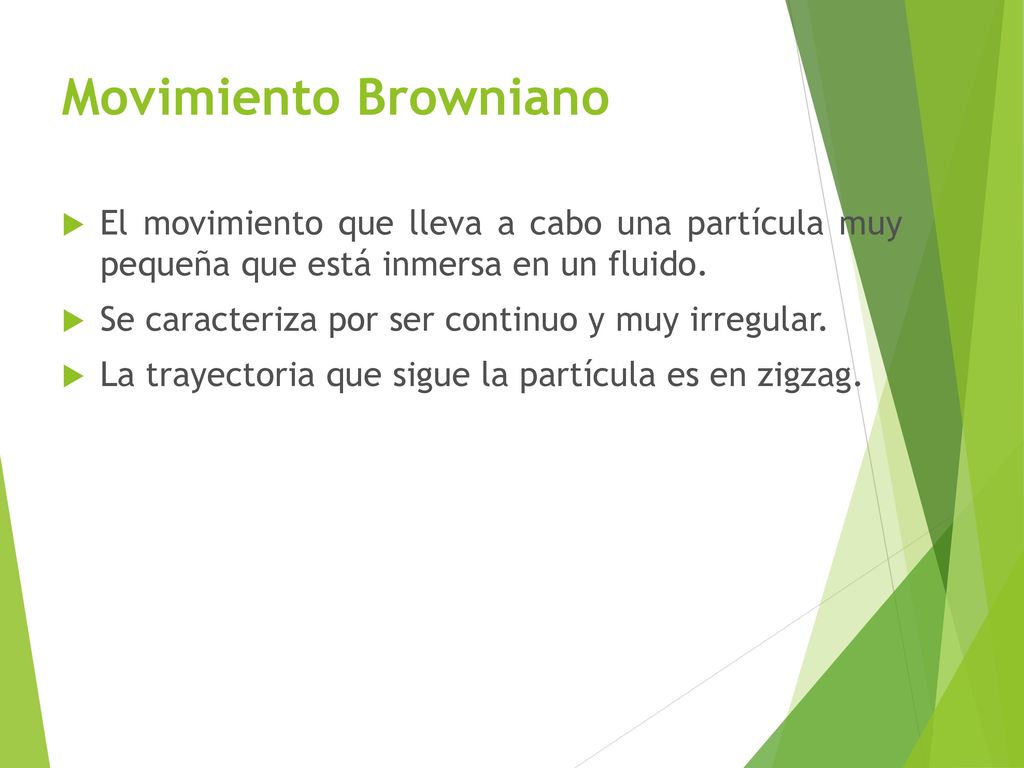 Movimiento Browniano

El movimiento que lleva a cabo una partícula muy pequeña que está inmersa en un fluido.

Se caracteriza por ser continuo y muy irregular.

La trayectoria que sigue la partícula es en zigzag.